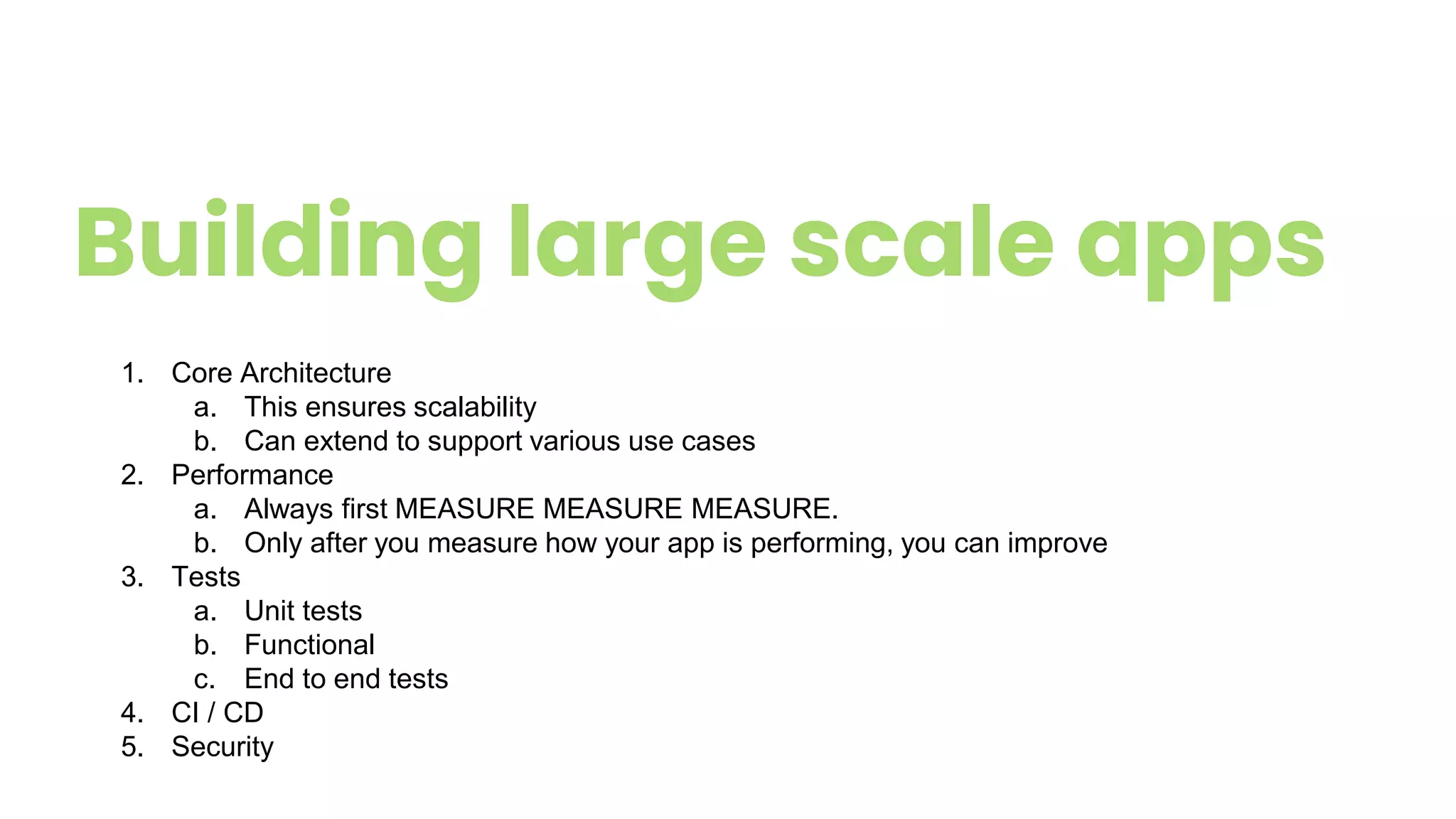 Building large scale apps

1. Core Architecture
   a. This ensures scalability
   b. Can extend to support various use cases
2. Performance
   a. Always first MEASURE MEASURE MEASURE.
   b. Only after you measure how your app is performing, you can improve
3. Tests
   a. Unit tests
   b. Functional
   c. End to end tests
4. CI / CD
5. Security